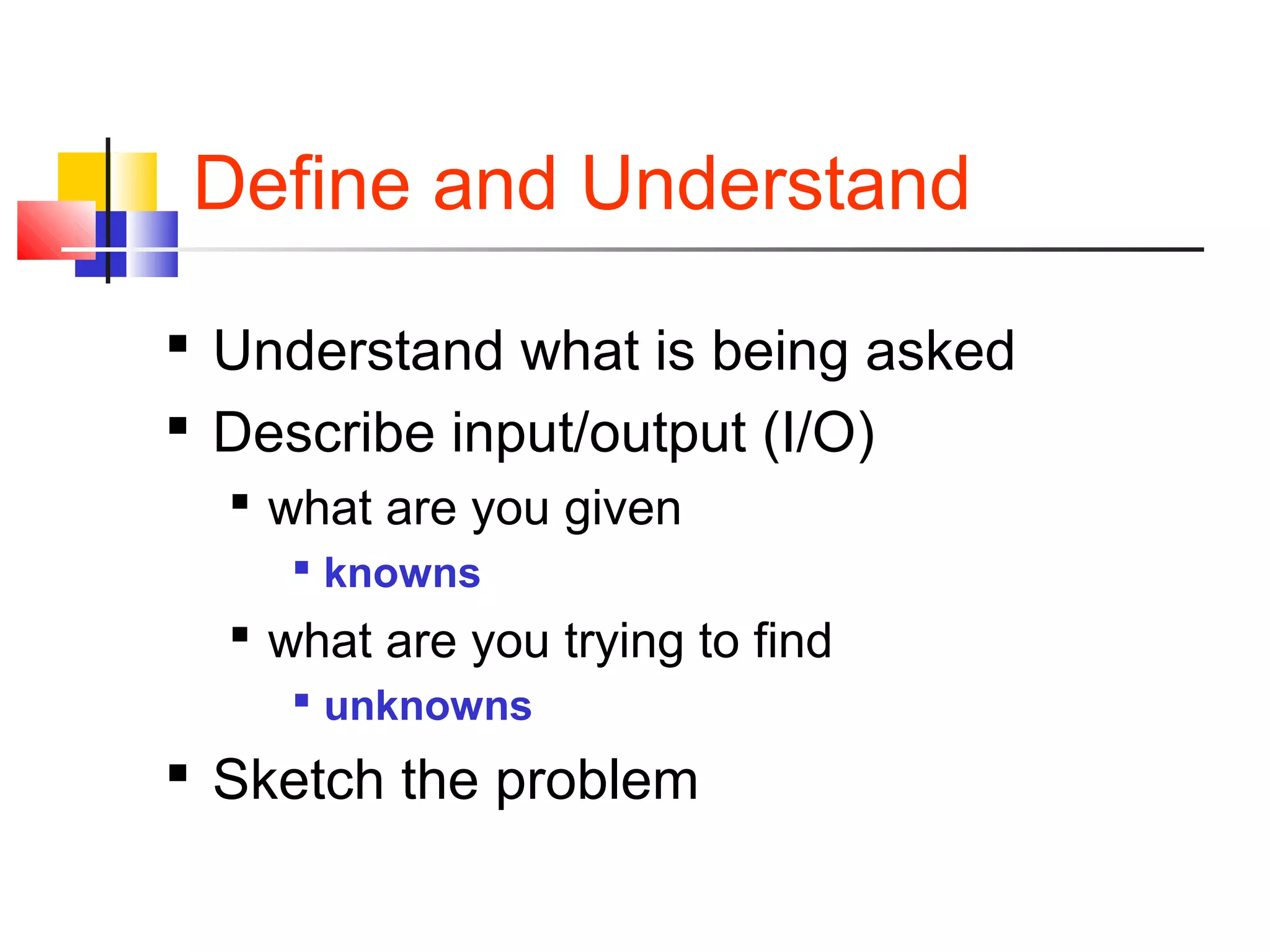 Define and Understand

▪ Understand what is being asked
▪ Describe input/output (I/O)
▪ what are you given
▪ knowns
▪ what are you trying to find
▪ unknowns
▪ Sketch the problem